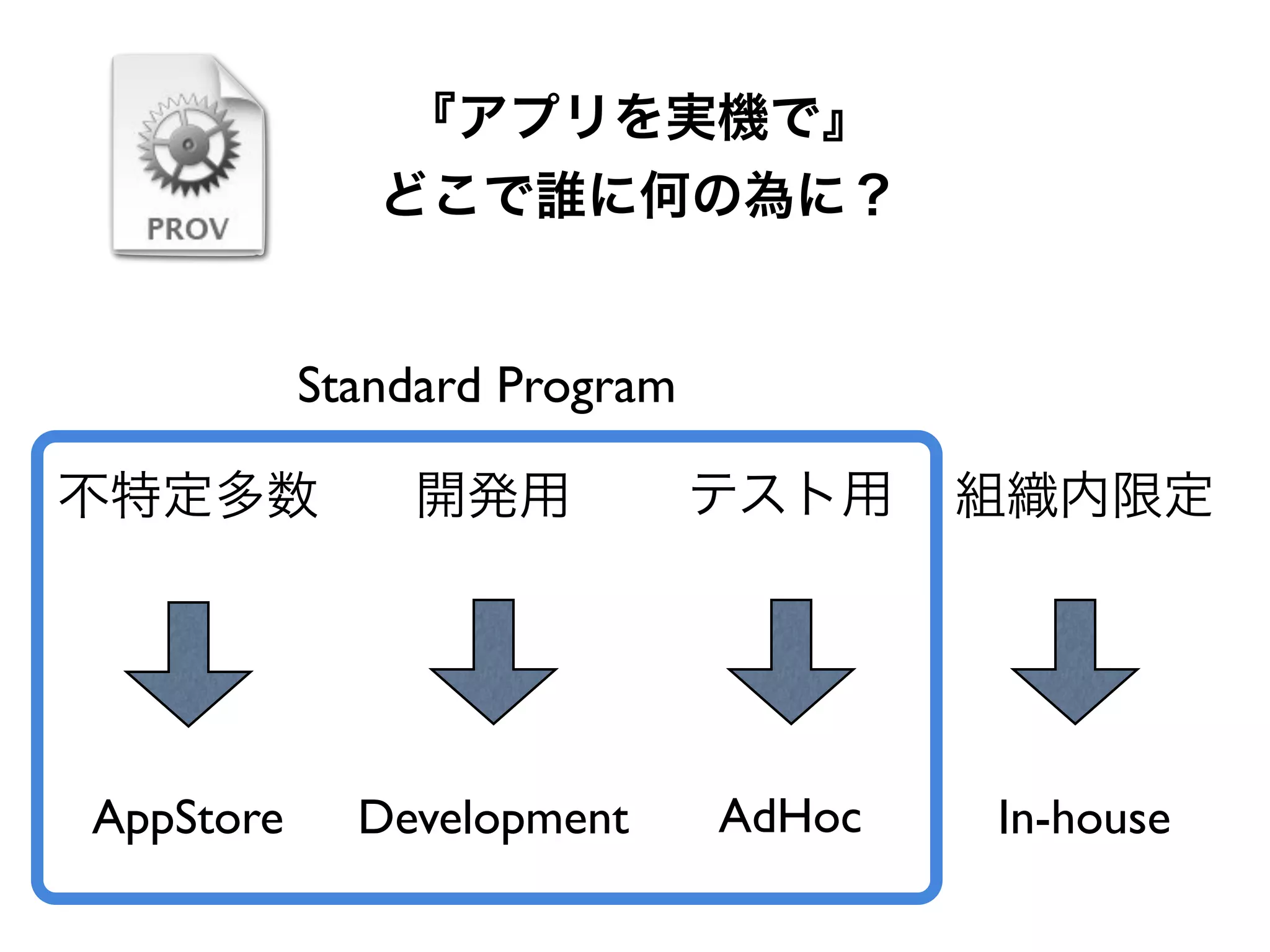 PROV

『アプリを実機で』
どこで誰に何の為に？

Standard Program

不特定多数 開発用 テスト用 組織内限定

AppStore Development AdHoc In-house